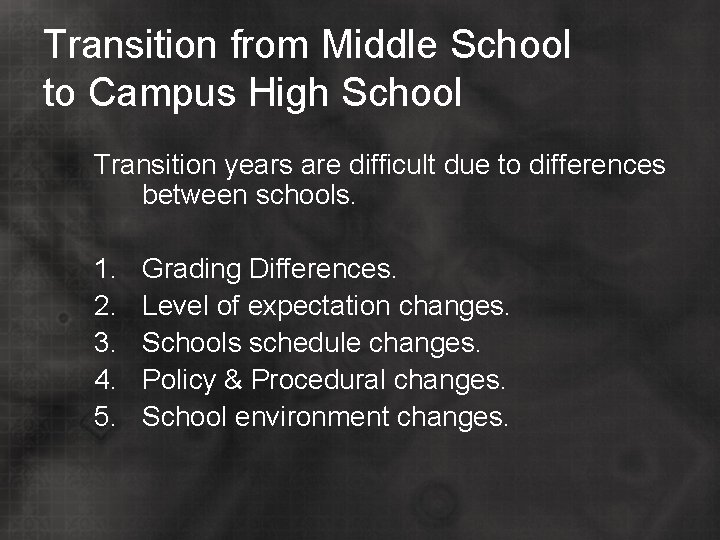 Transition from Middle School to Campus High School

Transition years are difficult due to differences between schools.

1. Grading Differences.
2. Level of expectation changes.
3. Schools schedule changes.
4. Policy & Procedural changes.
5. School environment changes.